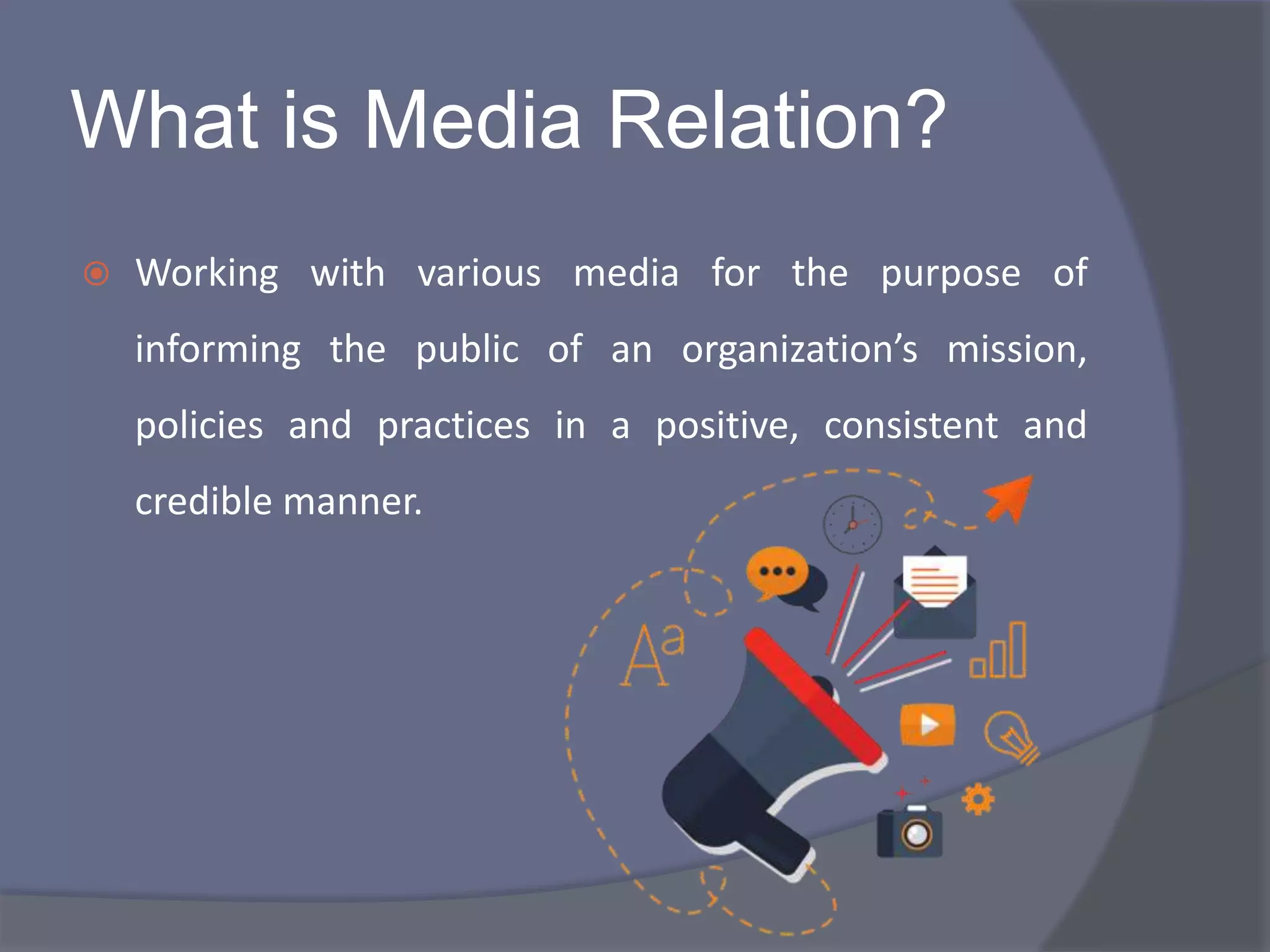 What is Media Relation?

Working with various media for the purpose of informing the public of an organization’s mission, policies and practices in a positive, consistent and credible manner.

Aa